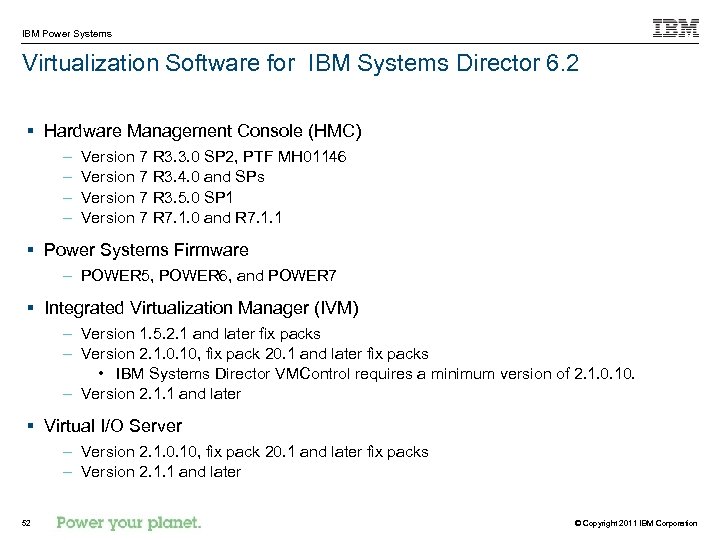 IBM Power Systems

IBM

Virtualization Software for IBM Systems Director 6.2

▪ Hardware Management Console (HMC)
– Version 7 R3.3.0 SP2, PTF MH01146
– Version 7 R3.4.0 and SPs
– Version 7 R3.5.0 SP1
– Version 7 R7.1.0 and R7.1.1

▪ Power Systems Firmware
– POWER5, POWER6, and POWER7

▪ Integrated Virtualization Manager (IVM)
– Version 1.5.2.1 and later fix packs
– Version 2.1.0.10, fix pack 20.1 and later fix packs
• IBM Systems Director VMControl requires a minimum version of 2.1.0.10.
– Version 2.1.1 and later

▪ Virtual I/O Server
– Version 2.1.0.10, fix pack 20.1 and later fix packs
– Version 2.1.1 and later

52

Power your planet.

© Copyright 2011 IBM Corporation